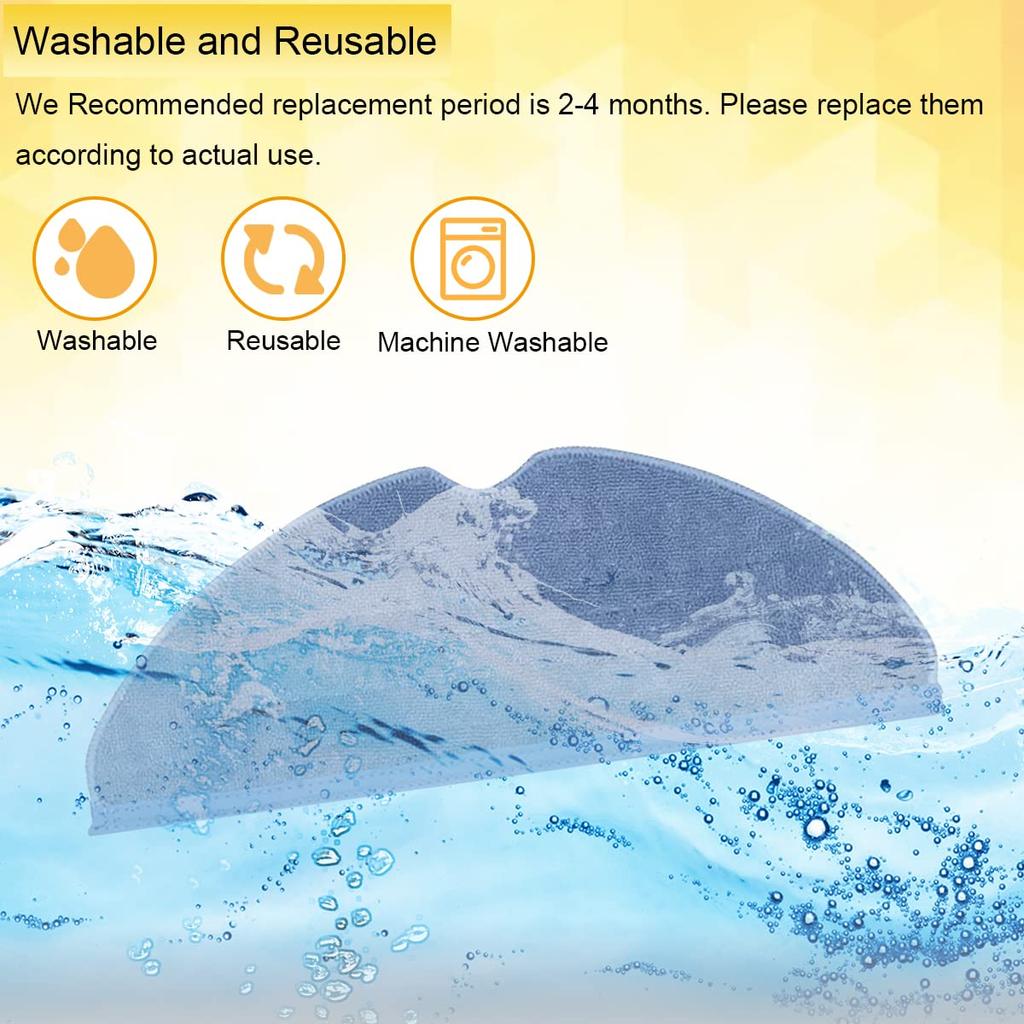 Washable and Reusable

We Recommended replacement period is 2-4 months. Please replace them according to actual use.

Washable

Reusable

Machine Washable